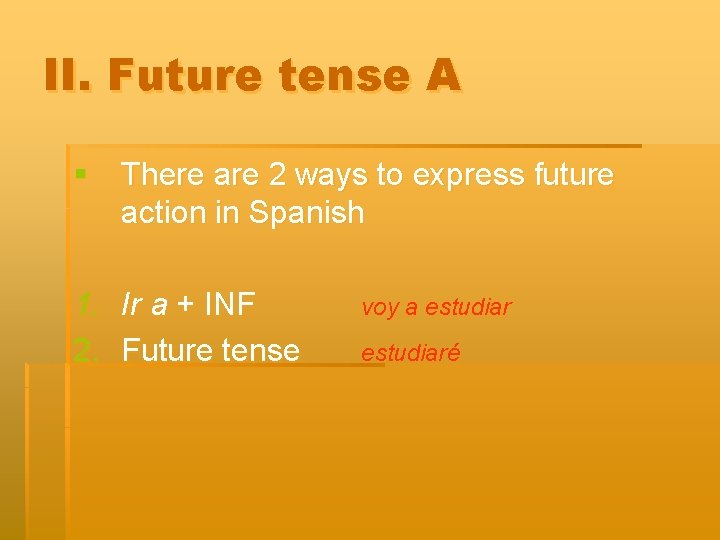 II. Future tense A

There are 2 ways to express future action in Spanish

1. Ir a + INF voy a estudiar
2. Future tense estudiaré